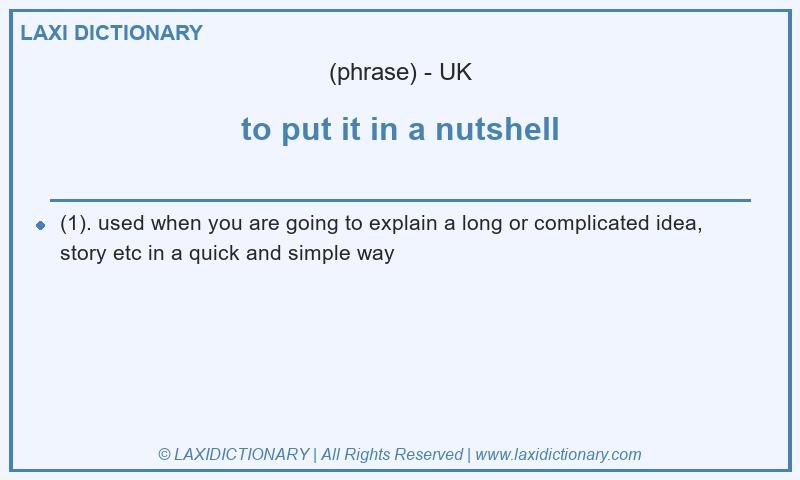 LAXI DICTIONARY

(phrase) - UK

to put it in a nutshell

(1). used when you are going to explain a long or complicated idea, story etc in a quick and simple way

© LAXIDICTIONARY | All Rights Reserved | www.laxidictionary.com